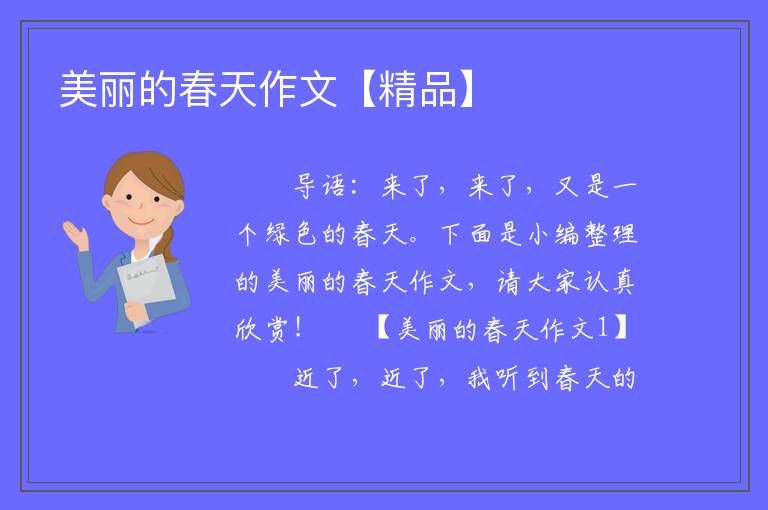 美丽的春天作文【精品】

导语：来了，来了，又是一个绿色的春天。下面是小编整理的美丽的春天作文，请大家认真欣赏！　【美丽的春天作文1】

近了，近了，我听到春天的